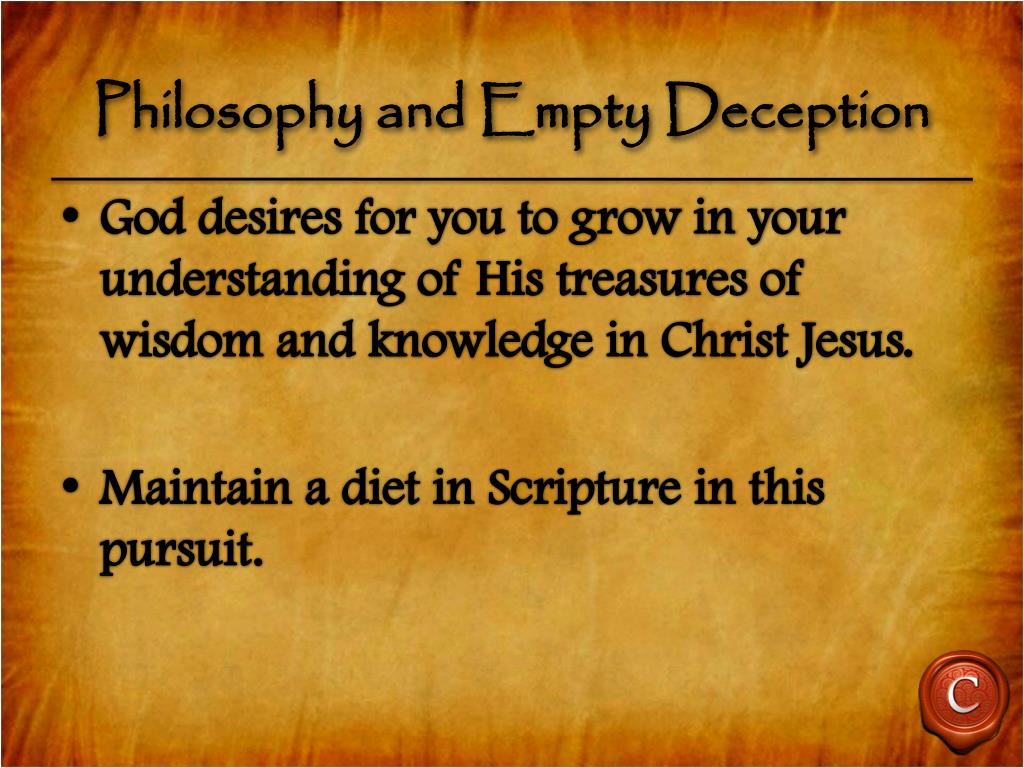 Philosophy and Empty Deception

• God desires for you to grow in your understanding of His treasures of wisdom and knowledge in Christ Jesus.

• Maintain a diet in Scripture in this pursuit.

C